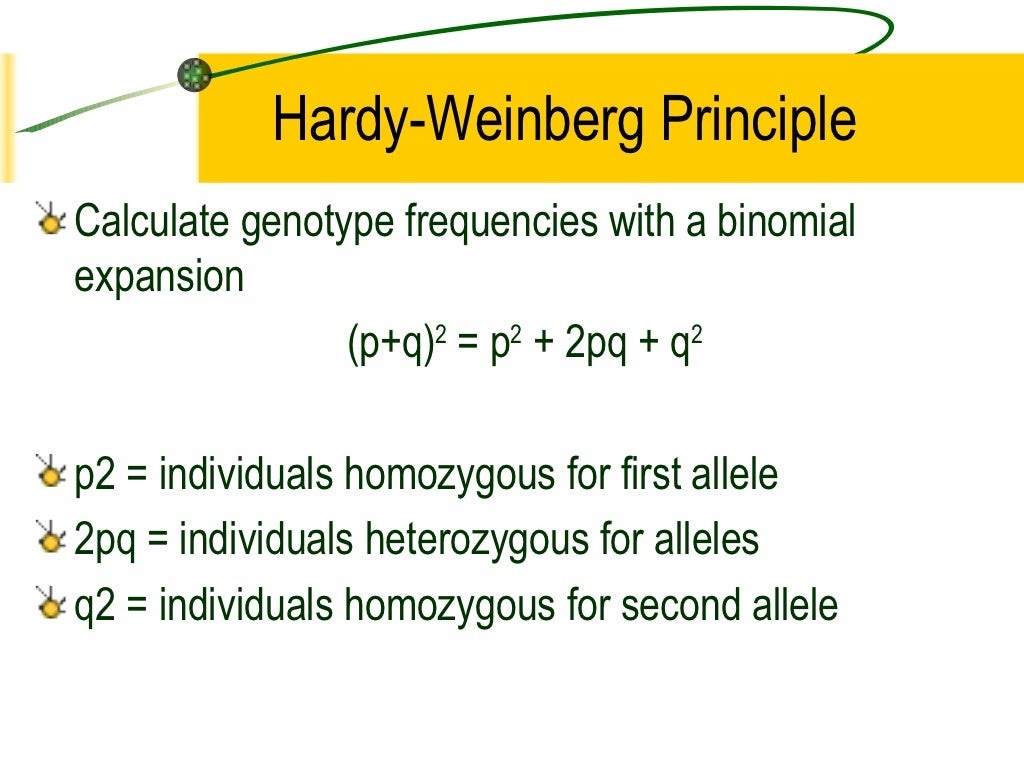 Hardy-Weinberg Principle

Calculate genotype frequencies with a binomial expansion

$(p+q)^2 = p^2 + 2pq + q^2$

p2 = individuals homozygous for first allele

2pq = individuals heterozygous for alleles

q2 = individuals homozygous for second allele